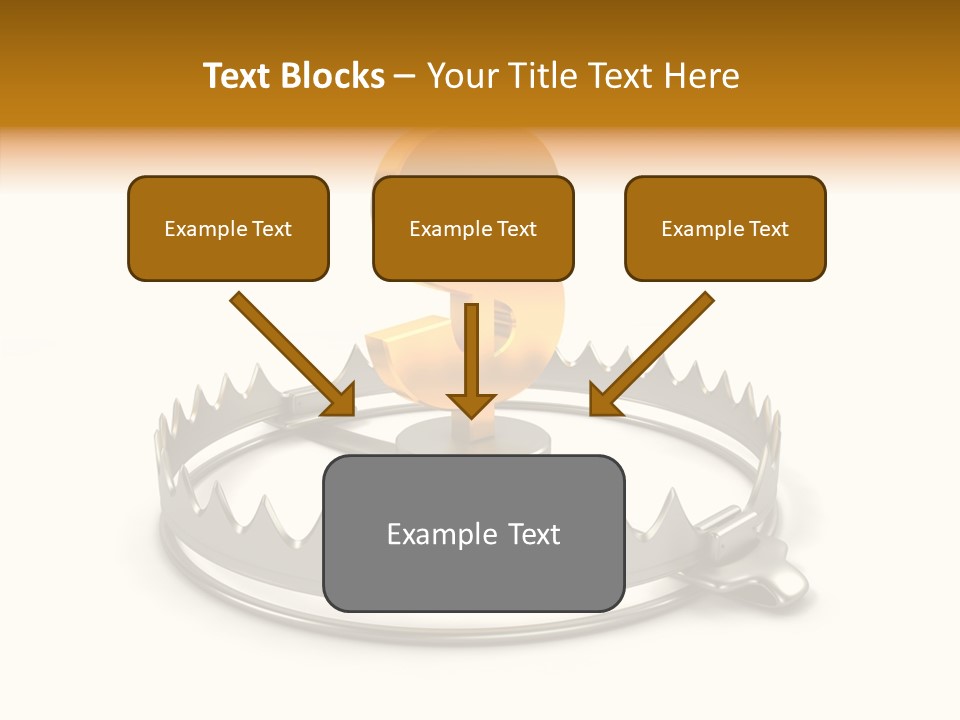 Text Blocks – Your Title Text Here

Example Text

Example Text

Example Text

Example Text